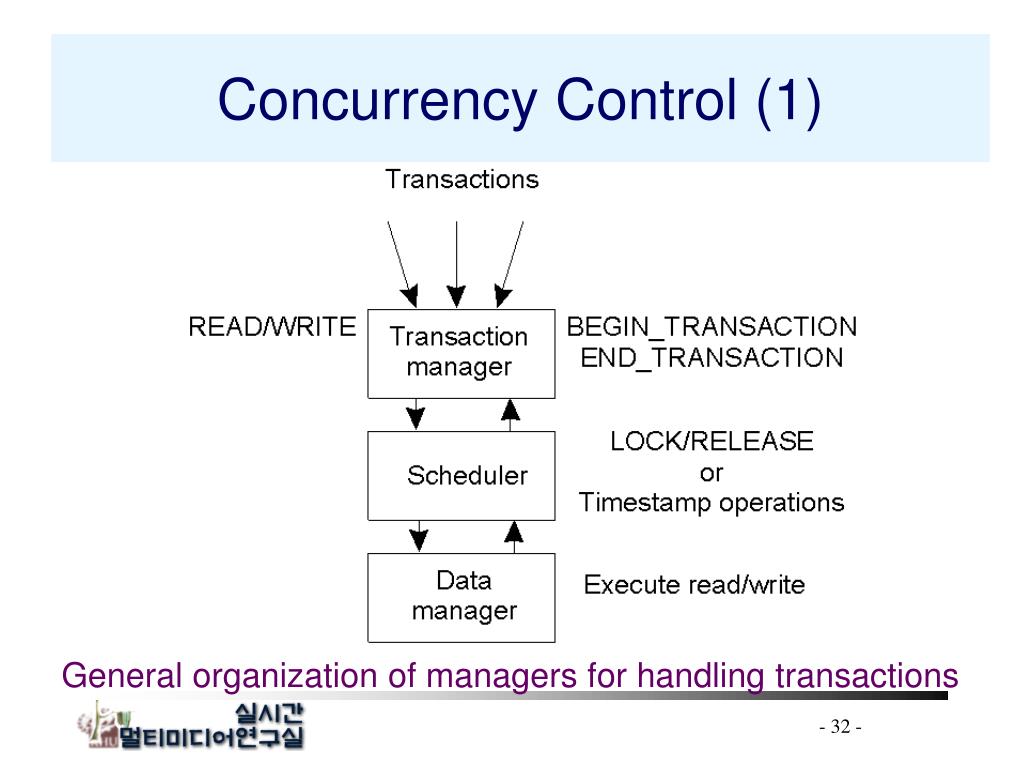 Concurrency Control (1)

Transactions

READ/WRITE

Transaction manager

BEGIN_TRANSACTION
END_TRANSACTION

Scheduler

LOCK/RELEASE
or
Timestamp operations

Data manager

Execute read/write

General organization of managers for handling transactions

실시간
멀티미디어연구실

- 32 -